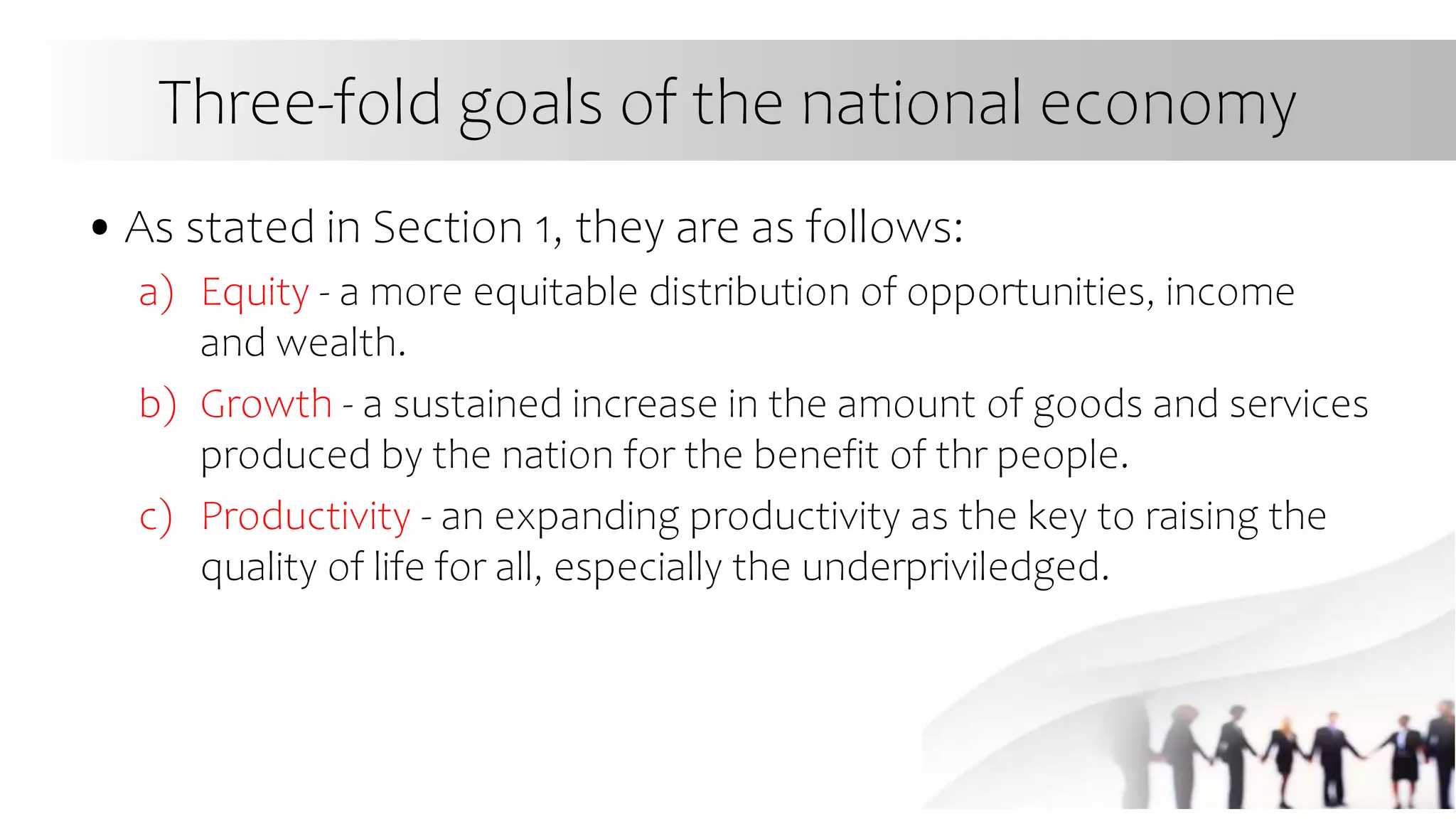 Three-fold goals of the national economy

• As stated in Section 1, they are as follows:

a) Equity - a more equitable distribution of opportunities, income and wealth.

b) Growth - a sustained increase in the amount of goods and services produced by the nation for the benefit of thr people.

c) Productivity - an expanding productivity as the key to raising the quality of life for all, especially the underpriviledged.